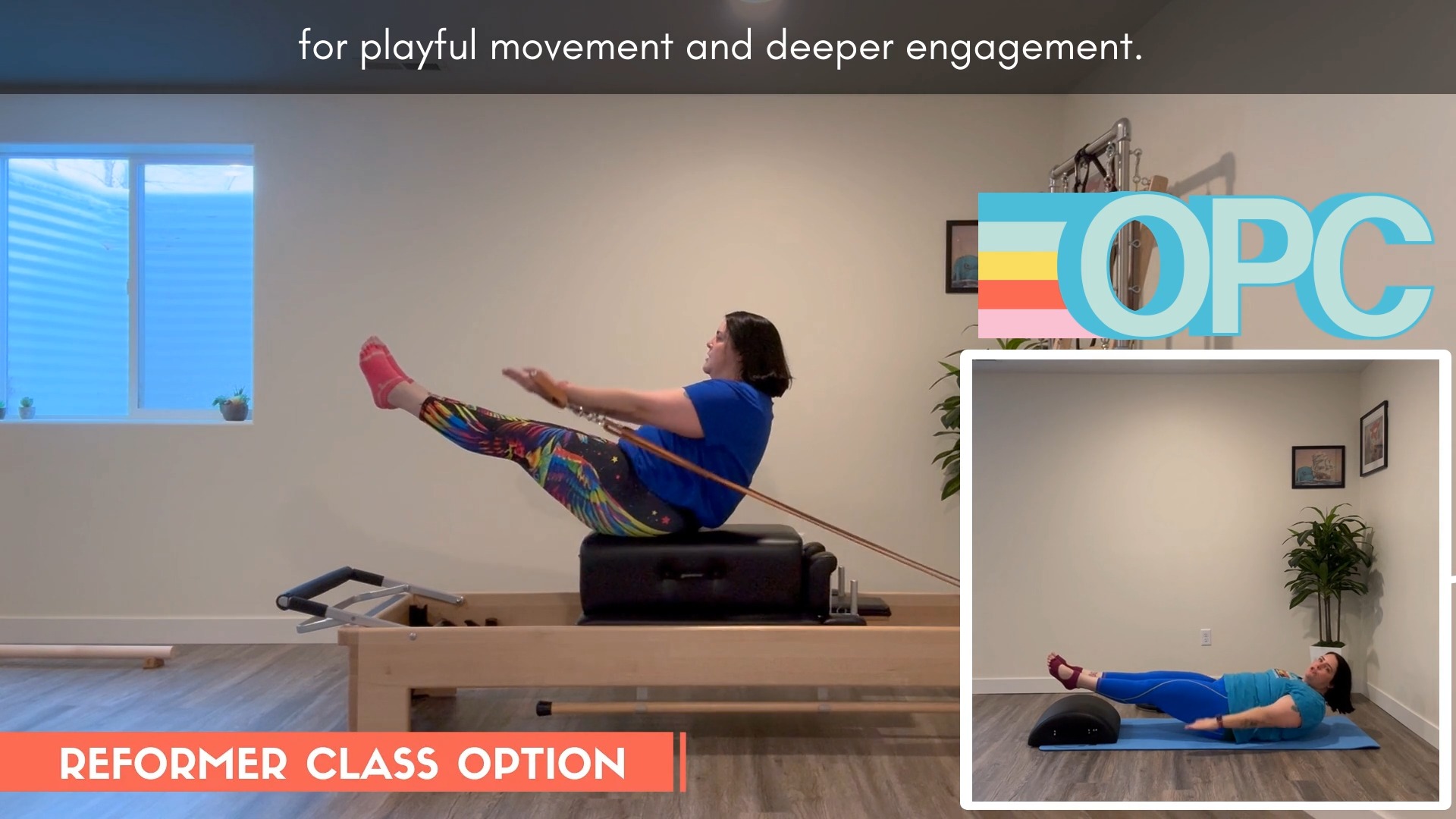 for playful movement and deeper engagement.

OPC

REFORMER CLASS OPTION